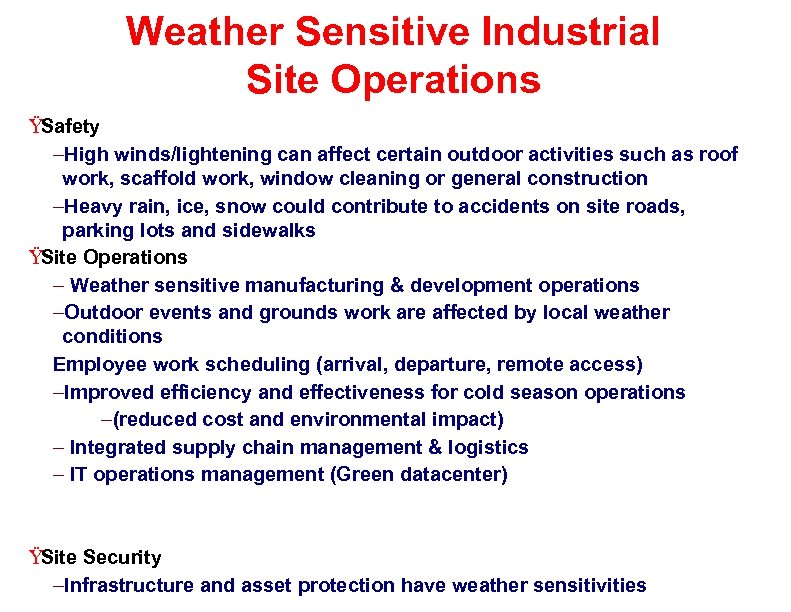 Weather Sensitive Industrial Site Operations

ŸSafety

–High winds/lightening can affect certain outdoor activities such as roof work, scaffold work, window cleaning or general construction

–Heavy rain, ice, snow could contribute to accidents on site roads, parking lots and sidewalks

ŸSite Operations

– Weather sensitive manufacturing & development operations

–Outdoor events and grounds work are affected by local weather conditions

Employee work scheduling (arrival, departure, remote access)

–Improved efficiency and effectiveness for cold season operations

–(reduced cost and environmental impact)

– Integrated supply chain management & logistics

– IT operations management (Green datacenter)

ŸSite Security

–Infrastructure and asset protection have weather sensitivities